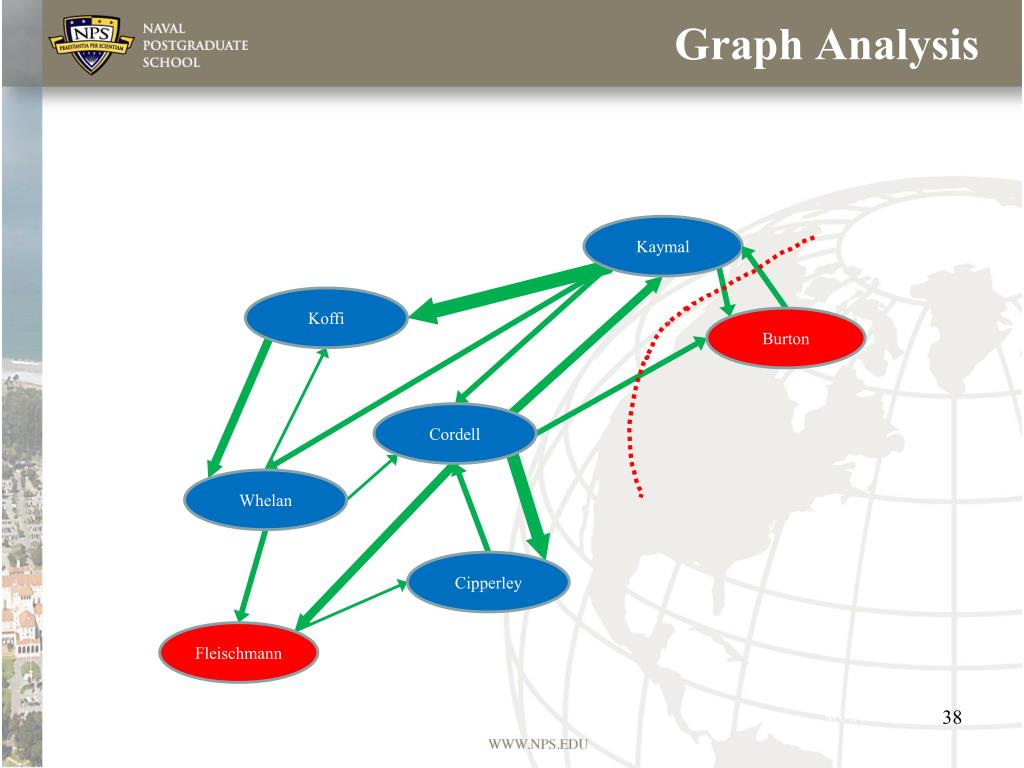 NPS PRAESTANTIA PER SCIENTIAM

NAVAL POSTGRADUATE SCHOOL

Graph Analysis

Kaymal

Koffi

Burton

Cordell

Whelan

Cipperley

Fleischmann

38

WWW.NPS.EDU